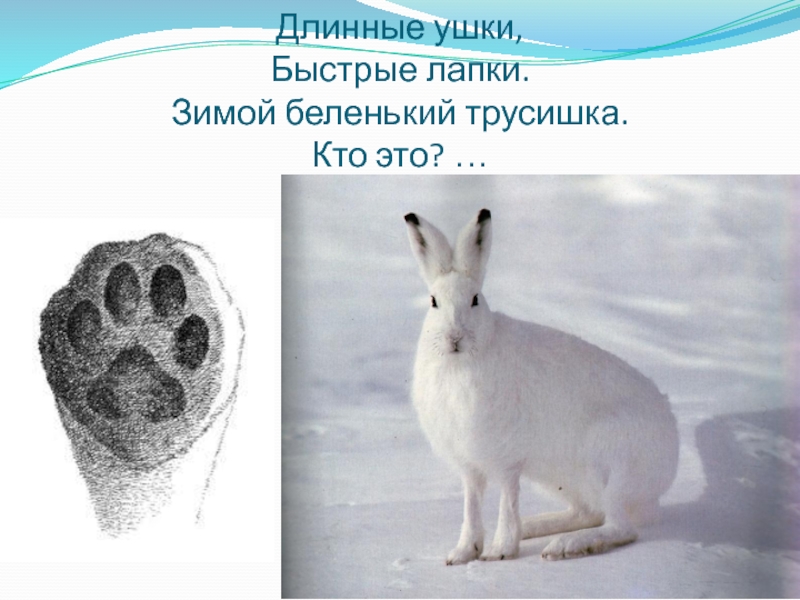 Длинные ушки,
Быстрые лапки.
Зимой беленький трусишка.
Кто это? …